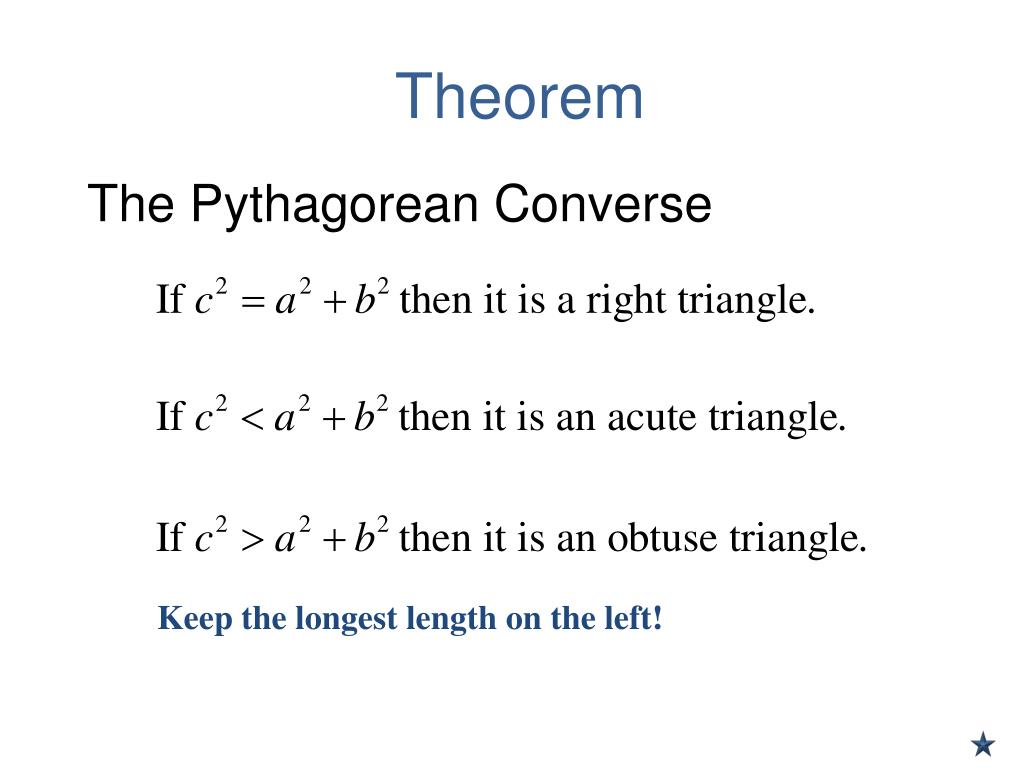 Theorem

The Pythagorean Converse

If $c^2 = a^2 + b^2$ then it is a right triangle.

If $c^2 < a^2 + b^2$ then it is an acute triangle.

If $c^2 > a^2 + b^2$ then it is an obtuse triangle.

Keep the longest length on the left!